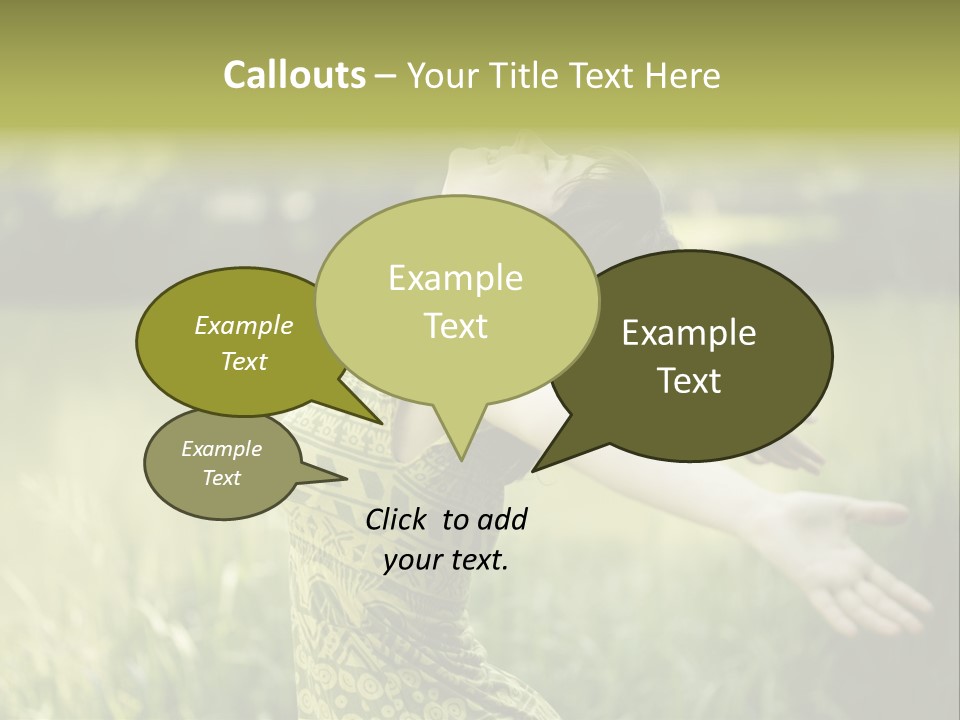 Callouts – Your Title Text Here

Example Text

Example Text

Example Text

Example Text

Click to add your text.